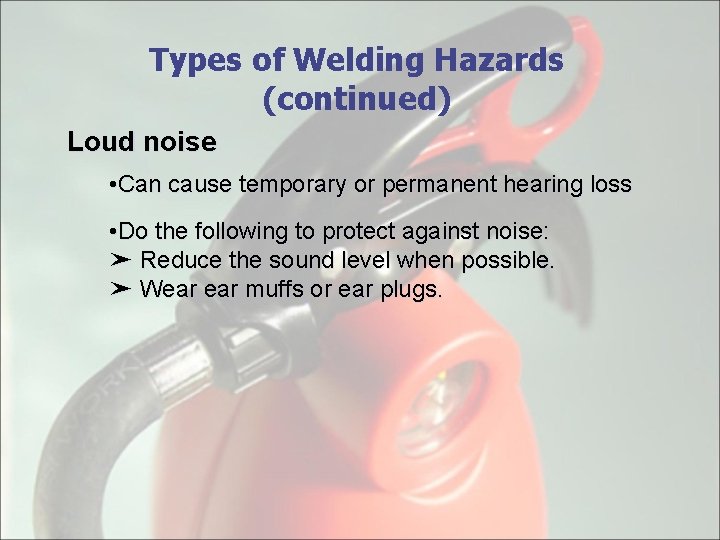 Types of Welding Hazards (continued)

Loud noise

•Can cause temporary or permanent hearing loss

•Do the following to protect against noise:
➤ Reduce the sound level when possible.
➤ Wear ear muffs or ear plugs.